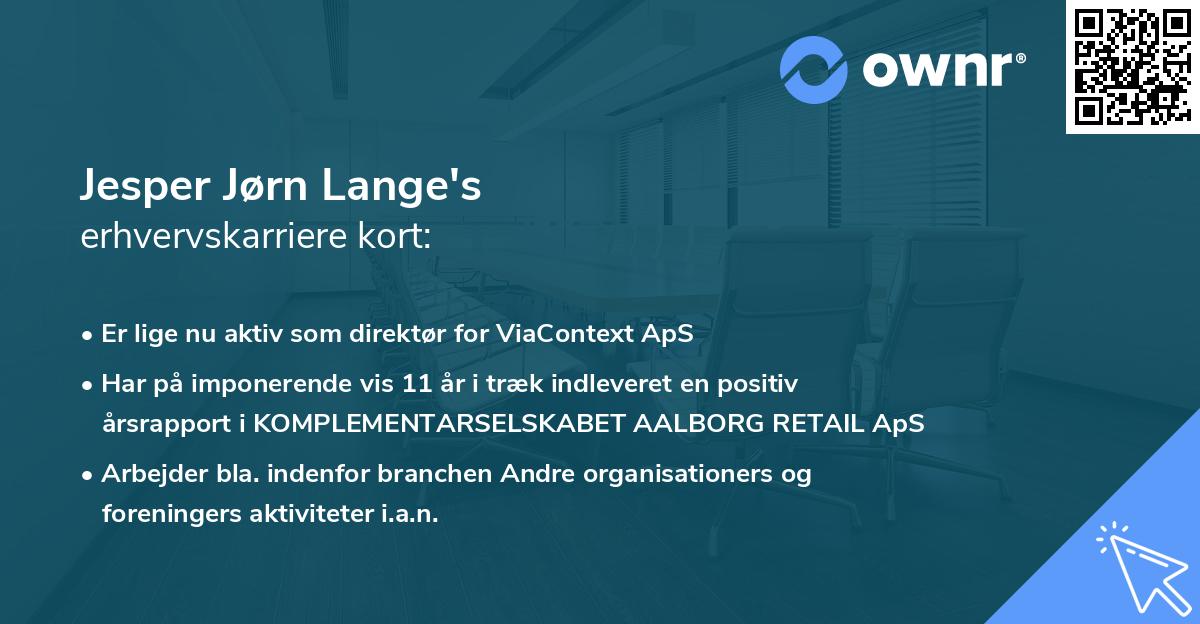 ownr®

Jesper Jørn Lange's
erhvervskarriere kort:

• Er lige nu aktiv som direktør for ViaContext ApS
• Har på imponerende vis 11 år i træk indleveret en positiv årsrapport i KOMPLEMENTARSELSKABET AALBORG RETAIL ApS
• Arbejder bla. indenfor branchen Andre organisationers og foreningers aktiviteter i.a.n.